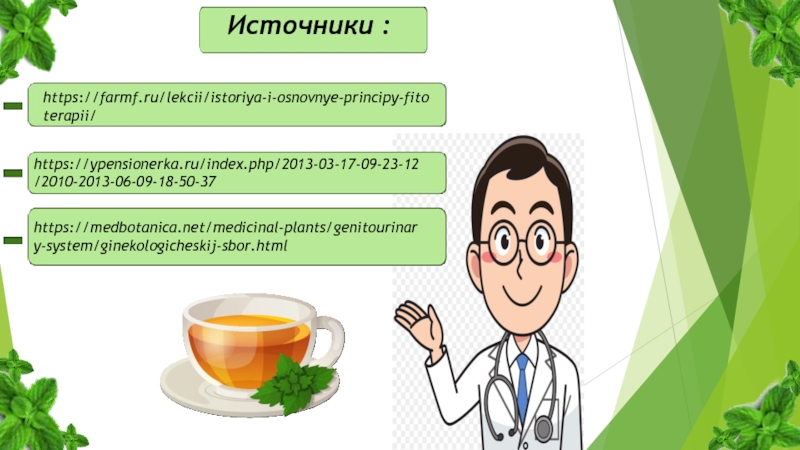 Источники :

https://farmf.ru/lekcii/istoriya-i-osnovnye-principy-fitoterapii/

https://ypensionerka.ru/index.php/2013-03-17-09-23-12/2010-2013-06-09-18-50-37

https://medbotanica.net/medicinal-plants/genitourinary-system/ginekologicheskij-sbor.html